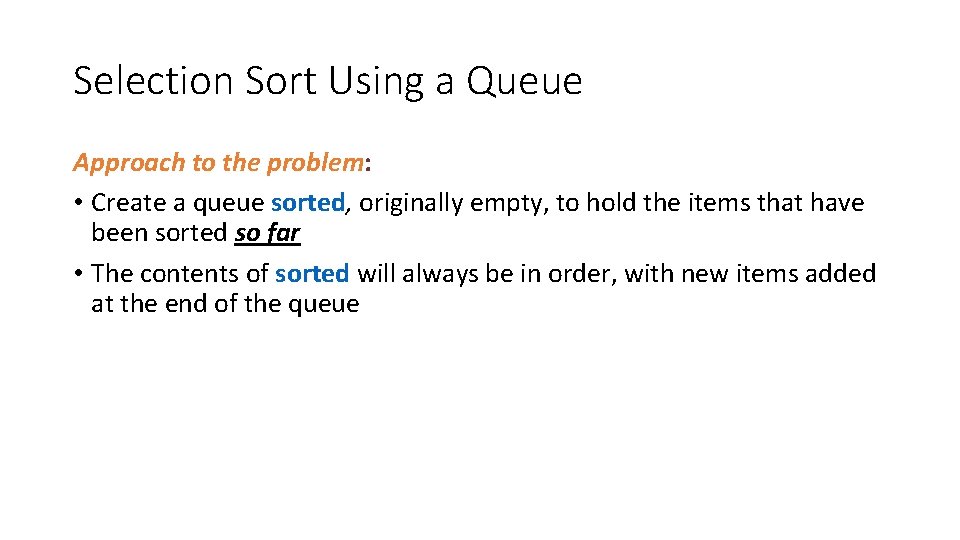 Selection Sort Using a Queue

Approach to the problem:

• Create a queue sorted, originally empty, to hold the items that have been sorted so far

• The contents of sorted will always be in order, with new items added at the end of the queue